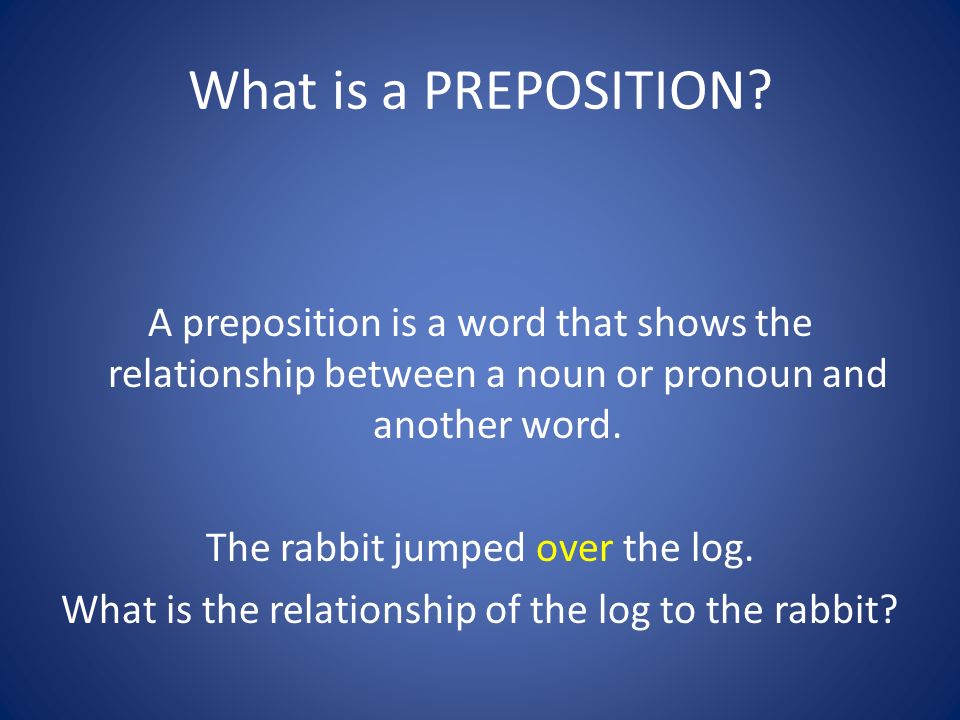 What is a PREPOSITION?

A preposition is a word that shows the relationship between a noun or pronoun and another word.

The rabbit jumped over the log.
What is the relationship of the log to the rabbit?